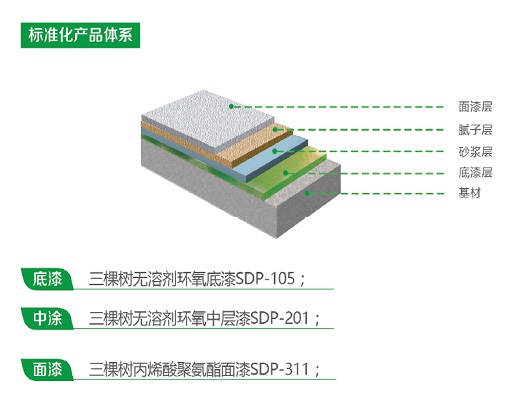 标准化产品体系

面漆层
腻子层
砂浆层
底漆层
基材

底漆 三棵树无溶剂环氧底漆SDP-105；

中涂 三棵树无溶剂环氧中层漆SDP-201；

面漆 三棵树丙烯酸聚氨酯面漆SDP-311；